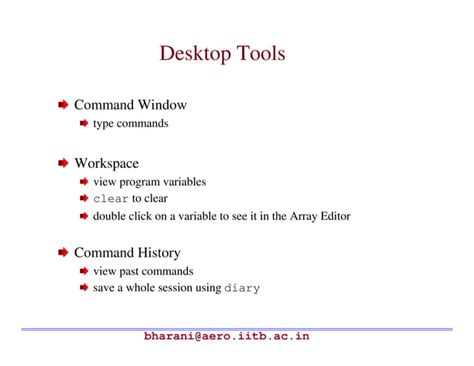 Desktop Tools

Command Window
type commands

Workspace
view program variables
clear to clear
double click on a variable to see it in the Array Editor

Command History
view past commands
save a whole session using diary

bharani@aero.iitb.ac.in